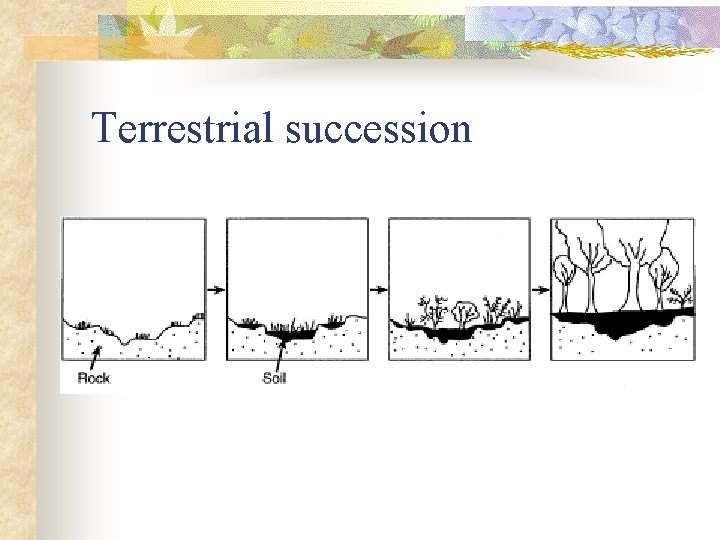 Terrestrial succession

Rock

Soil